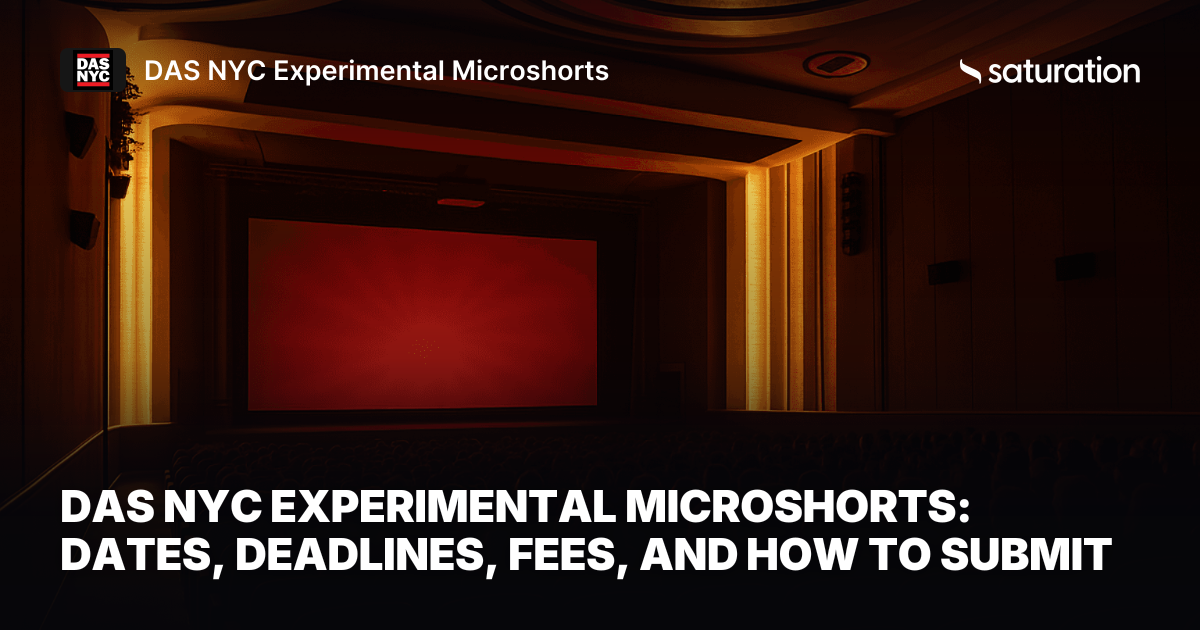 DAS NYC

DAS NYC Experimental Microshorts

saturation

DAS NYC EXPERIMENTAL MICROSHORTS: DATES, DEADLINES, FEES, AND HOW TO SUBMIT